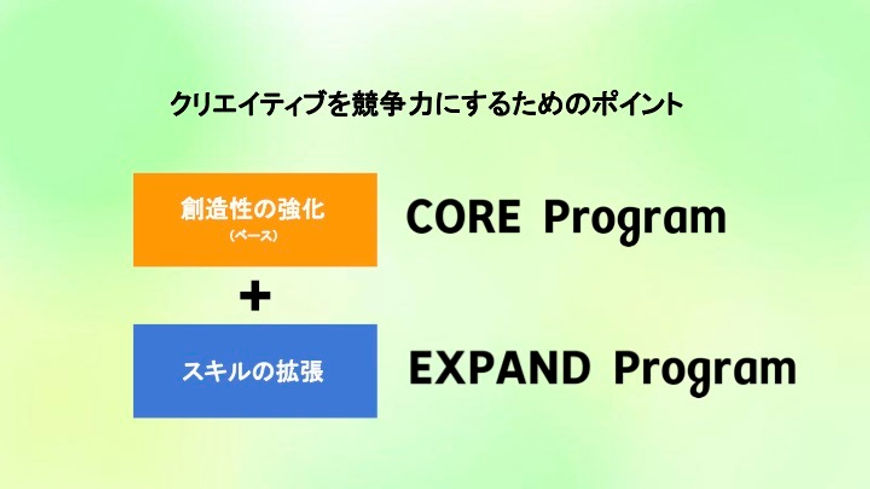 クリエイティブを競争力にするためのポイント

創造性の強化
(ベース)

CORE Program

+

スキルの拡張

EXPAND Program